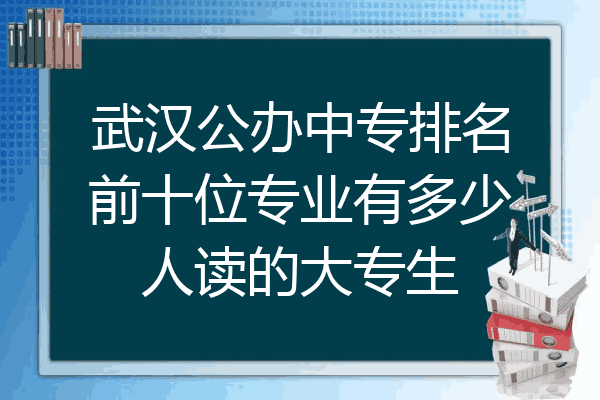 武汉公办中专排名前十位专业有多少人读的大专生